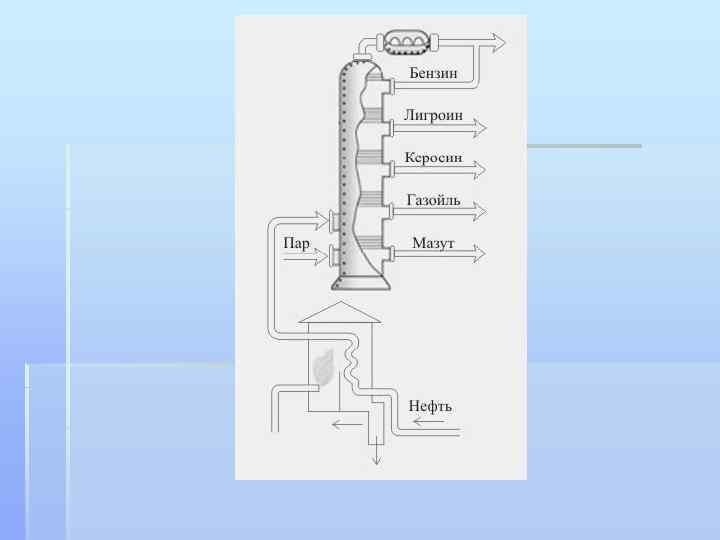 Бензин
Лигроин
Керосин
Газойль
Пар
Мазут
Нефть